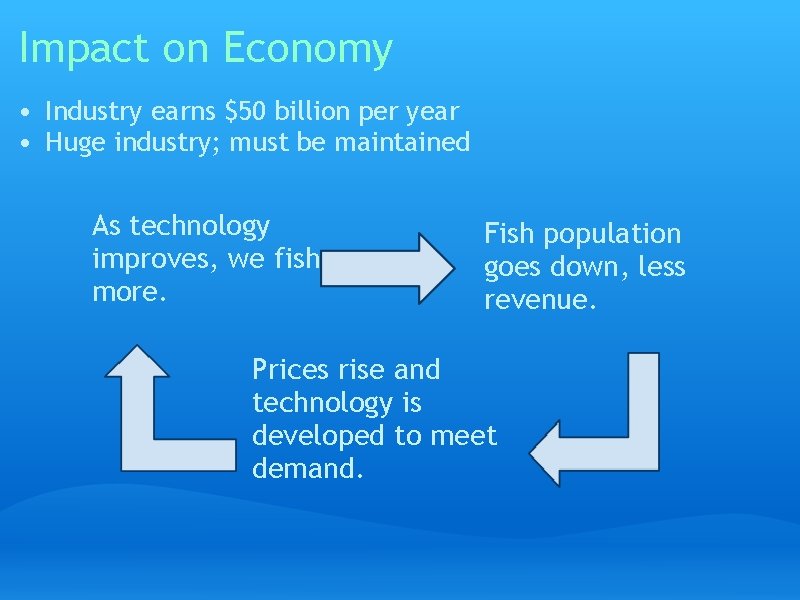 Impact on Economy

• Industry earns \$50 billion per year
• Huge industry; must be maintained

As technology improves, we fish more.

Fish population goes down, less revenue.

Prices rise and technology is developed to meet demand.